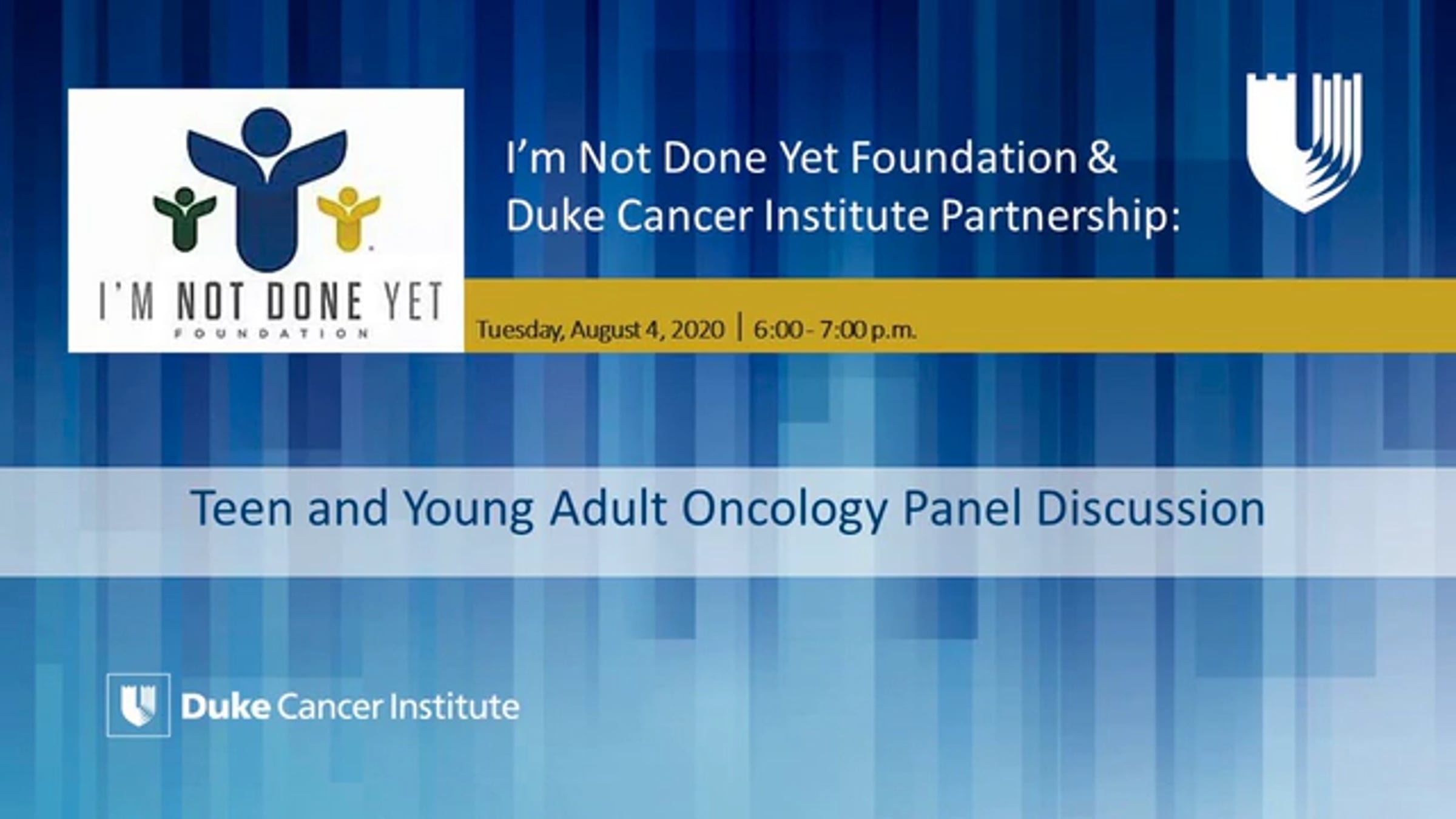 I'M NOT DONE YET
FOUNDATION

I'm Not Done Yet Foundation & Duke Cancer Institute Partnership:

Tuesday, August 4, 2020 | 6:00 - 7:00 p.m.

Teen and Young Adult Oncology Panel Discussion

Duke Cancer Institute